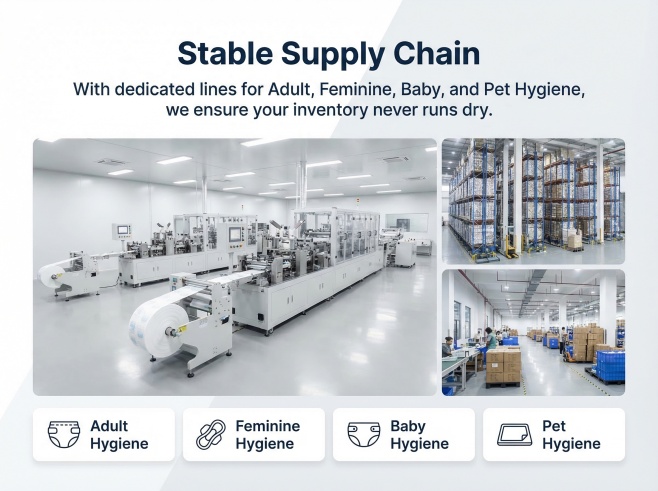 Stable Supply Chain

With dedicated lines for Adult, Feminine, Baby, and Pet Hygiene, we ensure your inventory never runs dry.

Adult Hygiene

Feminine Hygiene

Baby Hygiene

Pet Hygiene